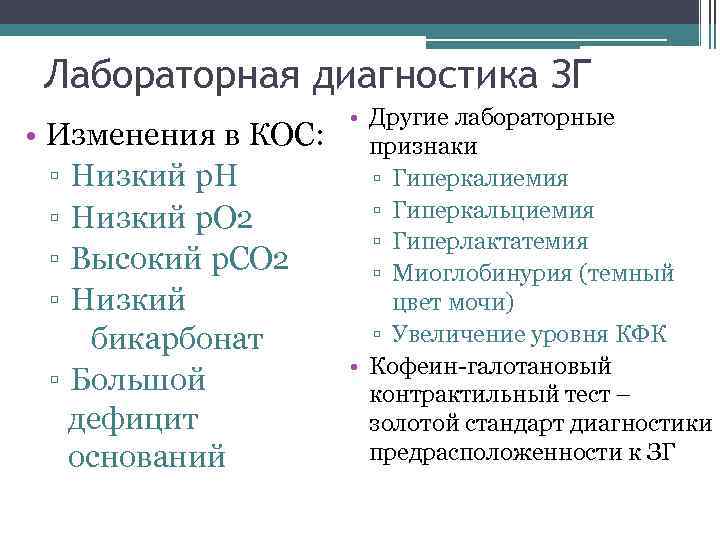 Лабораторная диагностика ЗГ

• Изменения в КОС:
▫ Низкий pH
▫ Низкий pO2
▫ Высокий pCO2
▫ Низкий бикарбонат
▫ Большой дефицит оснований

• Другие лабораторные признаки
▫ Гиперкалиемия
▫ Гиперкальциемия
▫ Гиперлактатемия
▫ Миоглобинурия (темный цвет мочи)
▫ Увеличение уровня КФК
• Кофеин-галотановый контрактильный тест – золотой стандарт диагностики предрасположенности к ЗГ